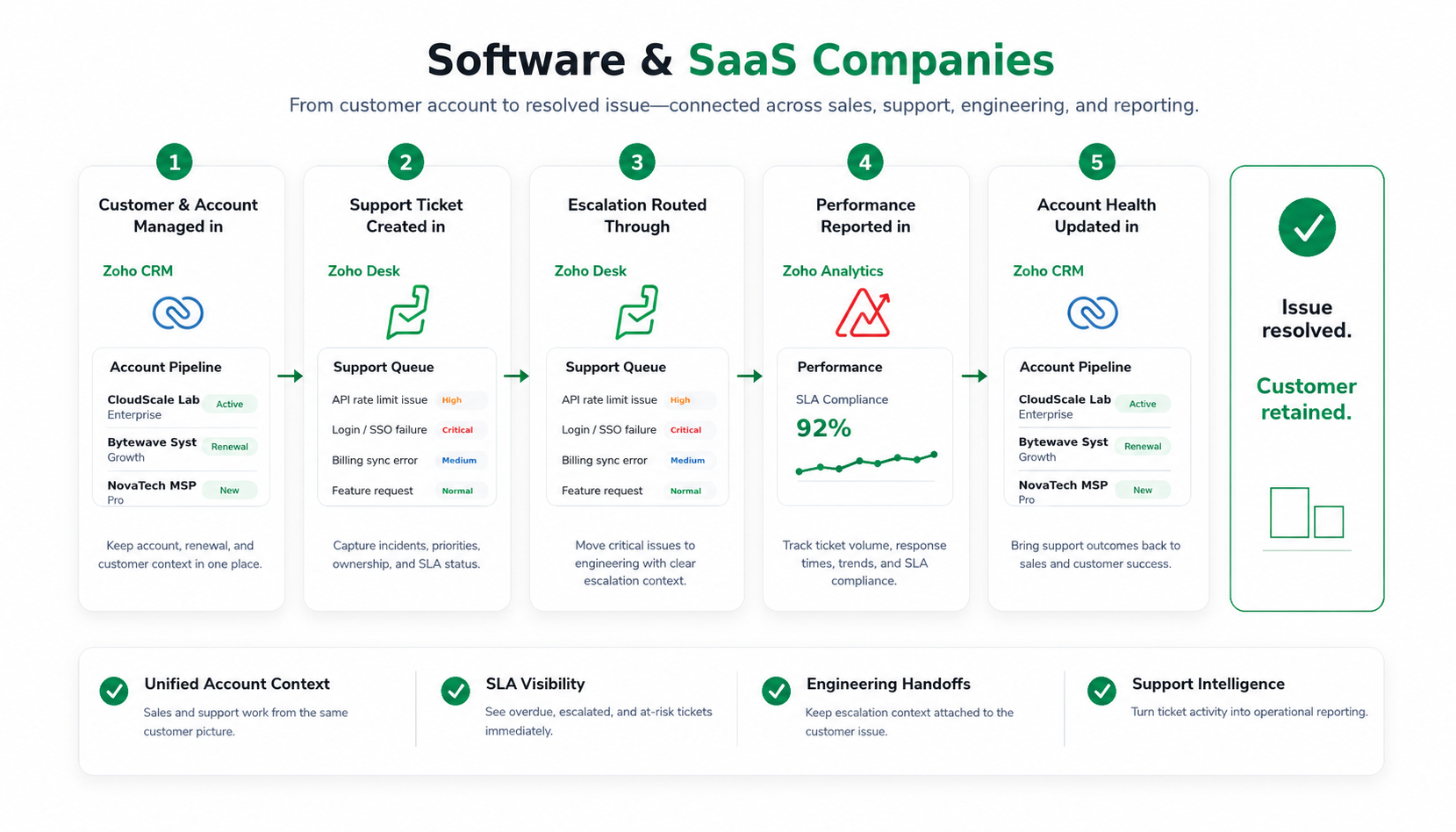 Software & SaaS Companies

From customer account to resolved issue—connected across sales, support, engineering, and reporting.

1

Customer & Account Managed in

Zoho CRM

Account Pipeline

CloudScale Lab
Enterprise
Active

Bytewave Syst
Growth
Renewal

NovaTech MSP
Pro
New

Keep account, renewal, and customer context in one place.

2

Support Ticket Created in

Zoho Desk

Support Queue

API rate limit issue High

Login / SSO failure Critical

Billing sync error Medium

Feature request Normal

Capture incidents, priorities, ownership, and SLA status.

3

Escalation Routed Through

Zoho Desk

Support Queue

API rate limit issue High

Login / SSO failure Critical

Billing sync error Medium

Feature request Normal

Move critical issues to engineering with clear escalation context.

4

Performance Reported in

Zoho Analytics

Performance

SLA Compliance

92%

Track ticket volume, response times, trends, and SLA compliance.

5

Account Health Updated in

Zoho CRM

Account Pipeline

CloudScale Lab
Enterprise
Active

Bytewave Syst
Growth
Renewal

NovaTech MSP
Pro
New

Bring support outcomes back to sales and customer success.

Issue resolved.

Customer retained.

Unified Account Context
Sales and support work from the same customer picture.

SLA Visibility
See overdue, escalated, and at-risk tickets immediately.

Engineering Handoffs
Keep escalation context attached to the customer issue.

Support Intelligence
Turn ticket activity into operational reporting.